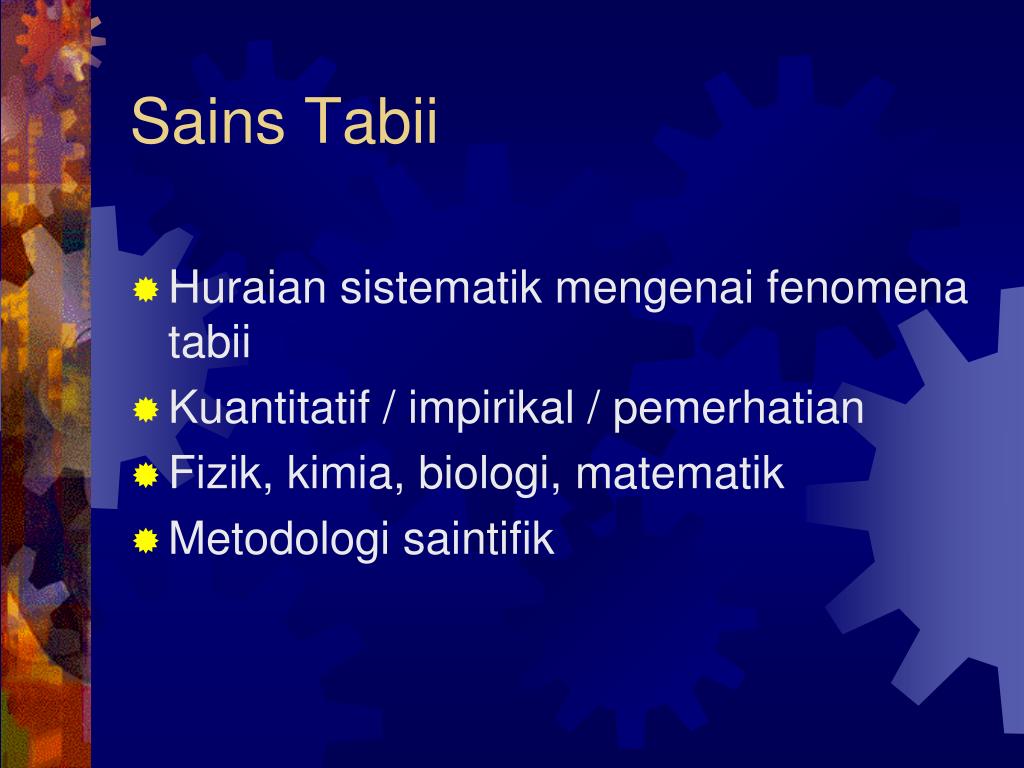 Sains Tabii

Huraian sistematik mengenai fenomena tabii
Kuantitatif / impirikal / pemerhatian
Fizik, kimia, biologi, matematik
Metodologi saintifik